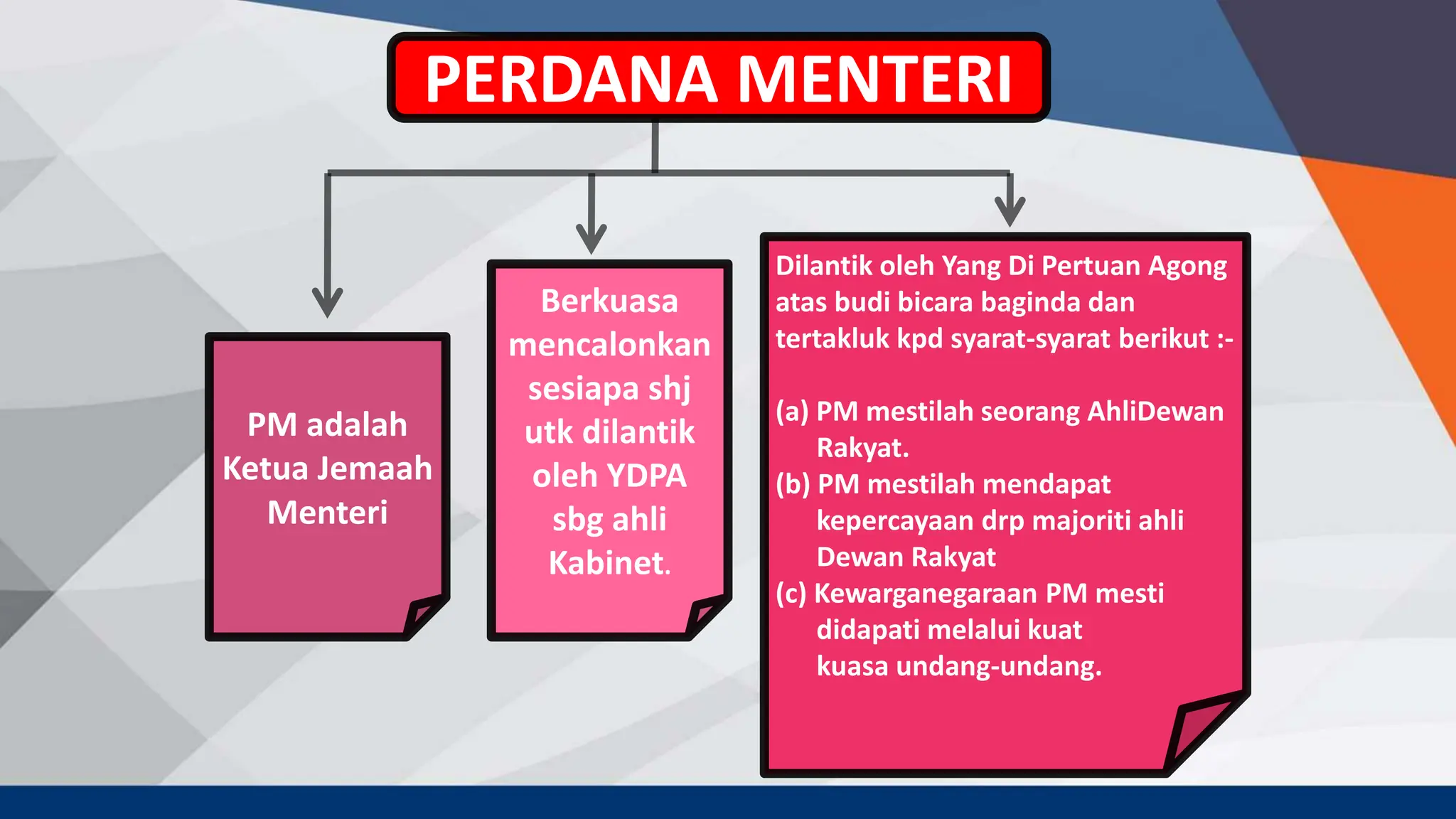 PERDANA MENTERI

PM adalah Ketua Jemaah Menteri

Berkuasa mencalonkan sesiapa shj utk dilantik oleh YDPA sbg ahli Kabinet.

Dilantik oleh Yang Di Pertuan Agong atas budi bicara baginda dan tertakluk kpd syarat-syarat berikut :-

(a) PM mestilah seorang AhliDewan Rakyat.
(b) PM mestilah mendapat kepercayaan drp majoriti ahli Dewan Rakyat
(c) Kewarganegaraan PM mesti didapati melalui kuat kuasa undang-undang.